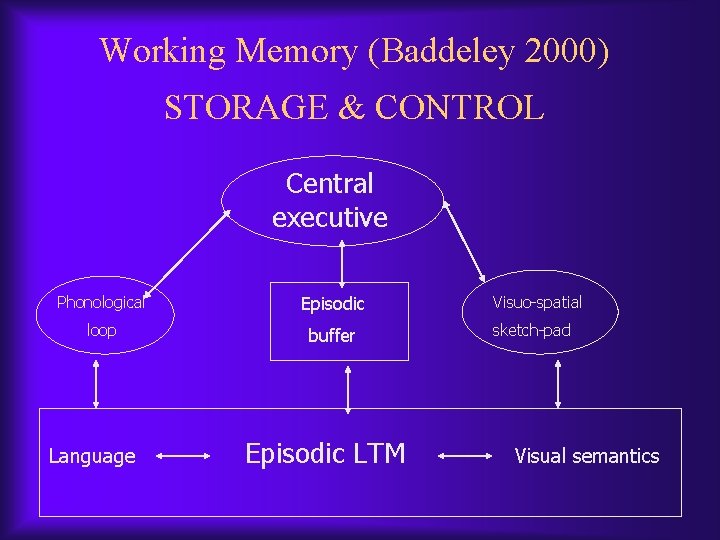 Working Memory (Baddeley 2000)

STORAGE & CONTROL

Central executive

Phonological loop

Episodic buffer

Visuo-spatial sketch-pad

Language

Episodic LTM

Visual semantics